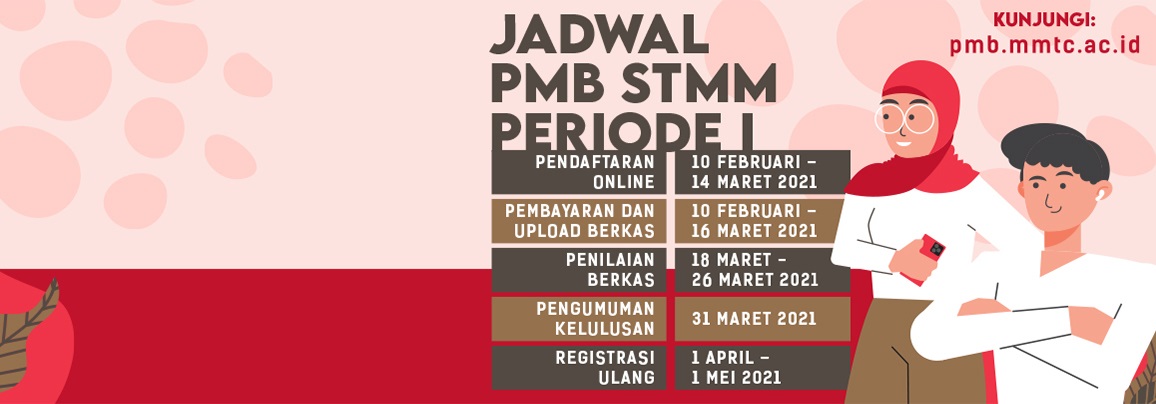 JADWAL PMB STMM PERIODE I

KUNJUNGI:
pmb.mmtc.ac.id

| PENDAFTARAN ONLINE | 10 FEBRUARI – 14 MARET 2021 |
|---|---|
| PEMBAYARAN DAN UPLOAD BERKAS | 10 FEBRUARI – 16 MARET 2021 |
| PENILAIAN BERKAS | 18 MARET – 26 MARET 2021 |
| PENGUMUMAN KELULUSAN | 31 MARET 2021 |
| REGISTRASI ULANG | 1 APRIL – 1 MEI 2021 |